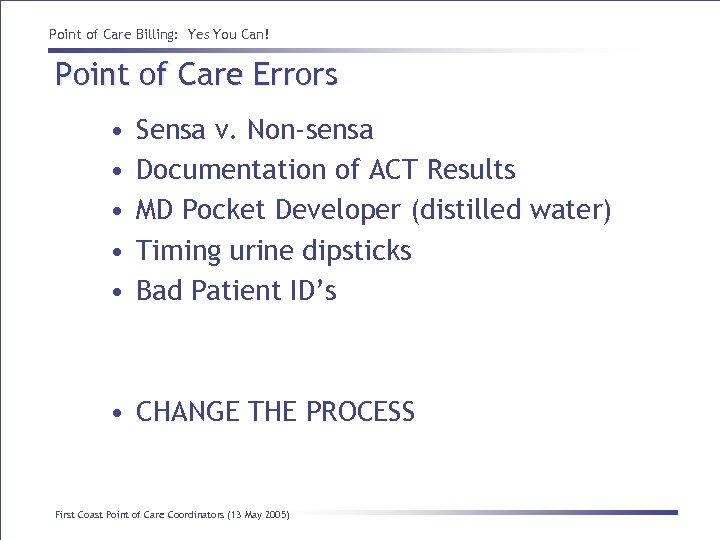 Point of Care Billing: Yes You Can!

Point of Care Errors

• Sensa v. Non-sensa
• Documentation of ACT Results
• MD Pocket Developer (distilled water)
• Timing urine dipsticks
• Bad Patient ID's

• CHANGE THE PROCESS

First Coast Point of Care Coordinators (13 May 2005)